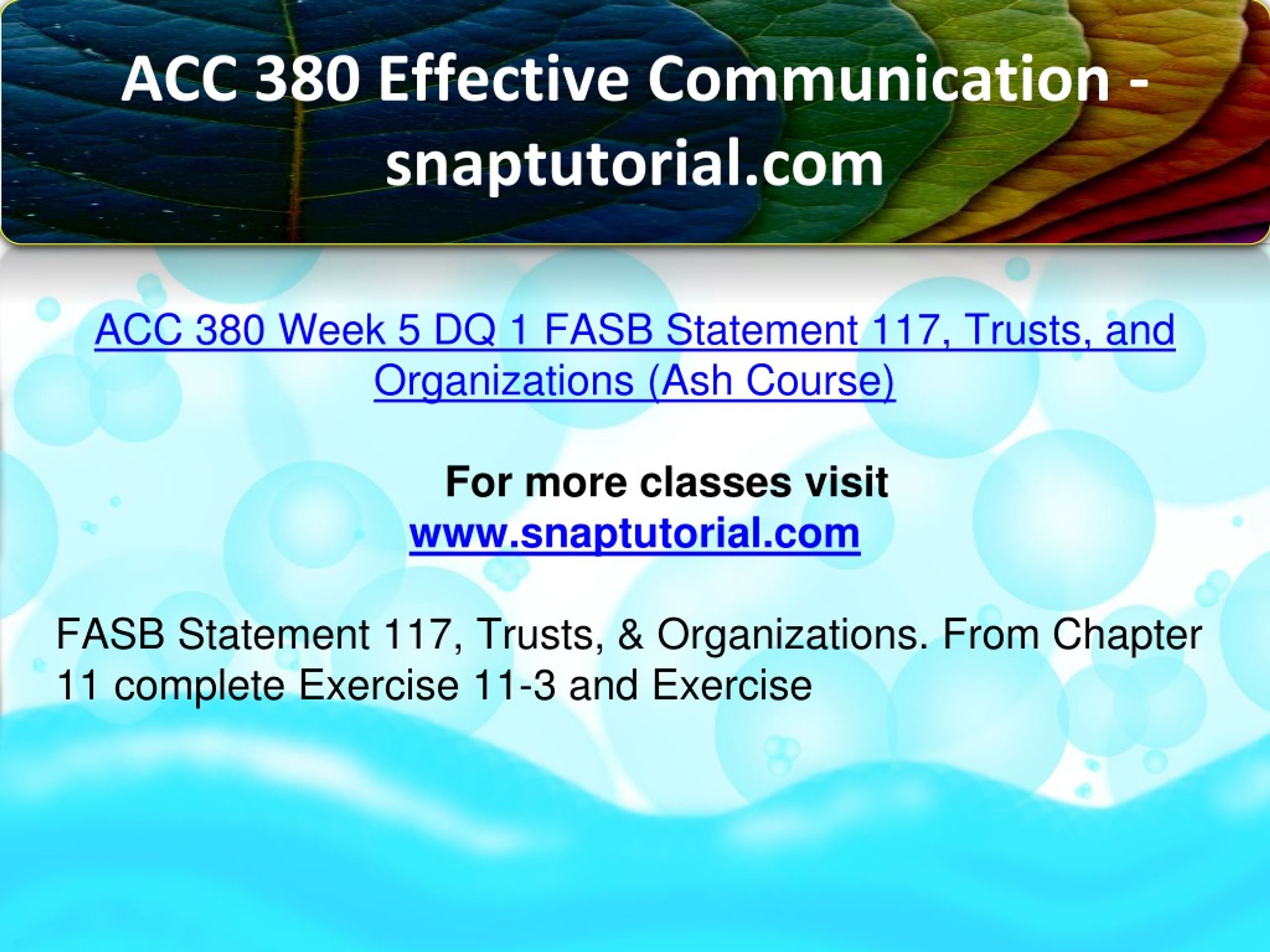 ACC 380 Effective Communication - snaptutorial.com

ACC 380 Week 5 DQ 1 FASB Statement 117, Trusts, and Organizations (Ash Course)

For more classes visit
www.snaptutorial.com

FASB Statement 117, Trusts, & Organizations. From Chapter 11 complete Exercise 11-3 and Exercise